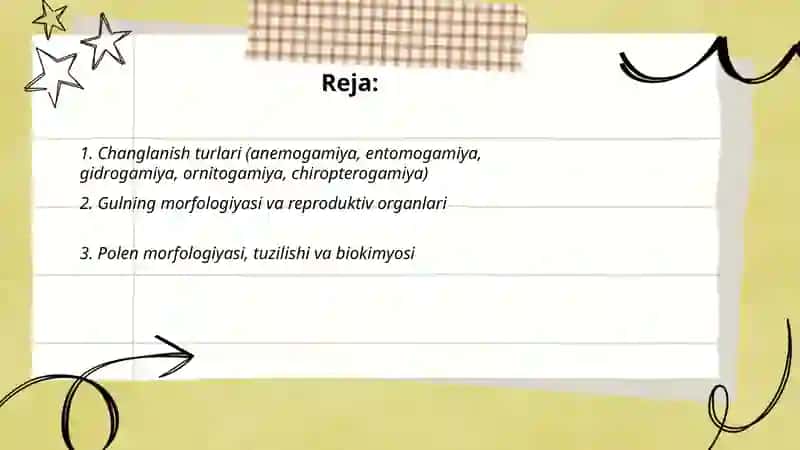 Reja:

1. Changlanish turlari (anemogamiya, entomogamiya, gidrogamiya, ornitogamiya, chiropterogamiya)

2. Gulning morfologiyasi va reproduktiv organlari

3. Polen morfologiyasi, tuzilishi va biokimyosi